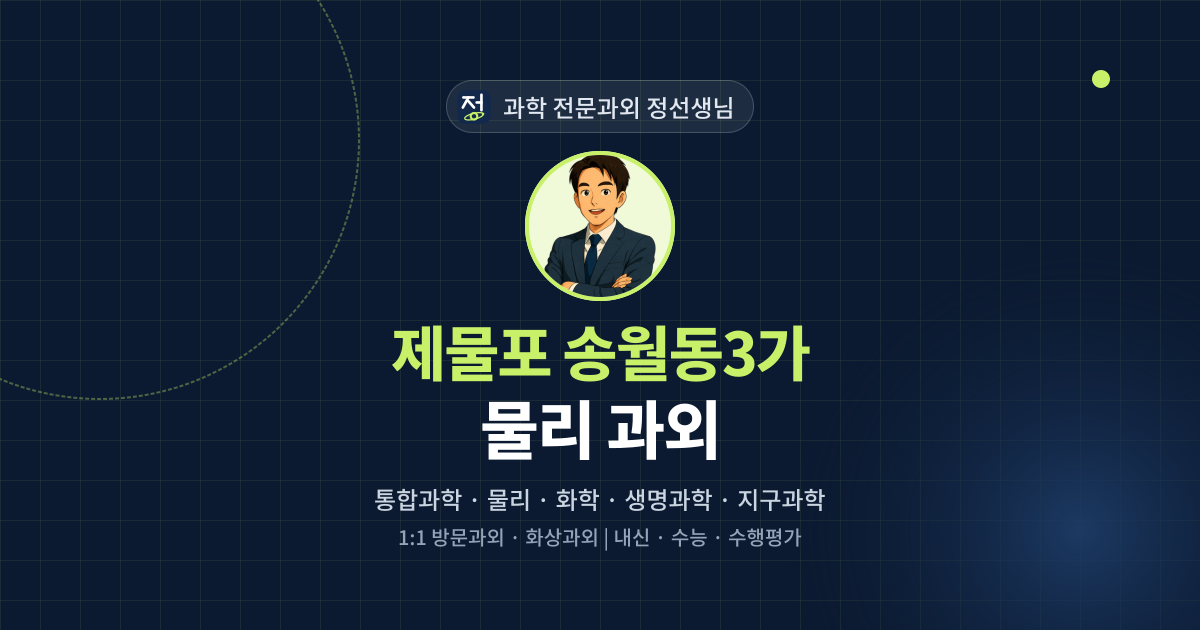 정

과학 전문과외 정선생님

제물포 송월동3가

물리 과외

통합과학 · 물리 · 화학 · 생명과학 · 지구과학

1:1 방문과외 · 화상과외 | 내신 · 수능 · 수행평가